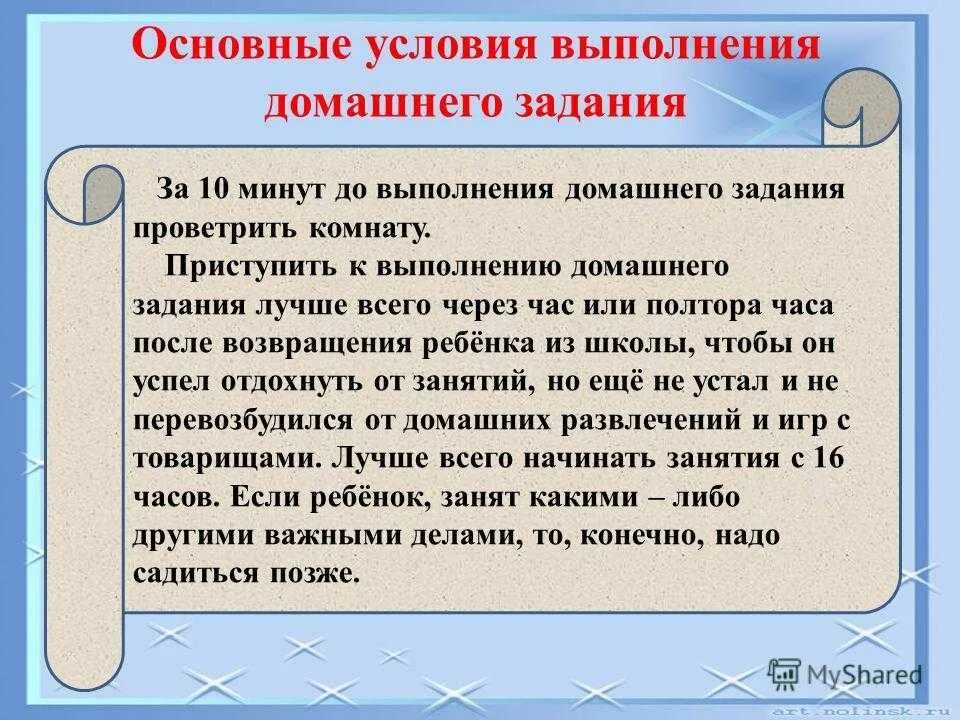 Основные условия выполнения домашнего задания

За 10 минут до выполнения домашнего задания проветрить комнату.

Приступить к выполнению домашнего задания лучше всего через час или полтора часа после возвращения ребёнка из школы, чтобы он успел отдохнуть от занятий, но ещё не устал и не перевозбудился от домашних развлечений и игр с товарищами. Лучше всего начинать занятия с 16 часов. Если ребёнок, занят какими – либо другими важными делами, то, конечно, надо садиться позже.

MyShared
art.nolinsk.ru